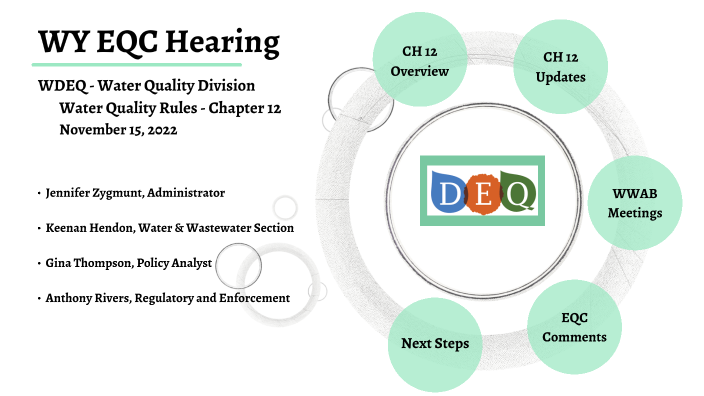 WY EQC Hearing

WDEQ - Water Quality Division
Water Quality Rules - Chapter 12
November 15, 2022

• Jennifer Zygmunt, Administrator
• Keenan Hendon, Water & Wastewater Section
• Gina Thompson, Policy Analyst
• Anthony Rivers, Regulatory and Enforcement

CH 12 Overview

CH 12 Updates

DEQ

WWAB Meetings

EQC Comments

Next Steps